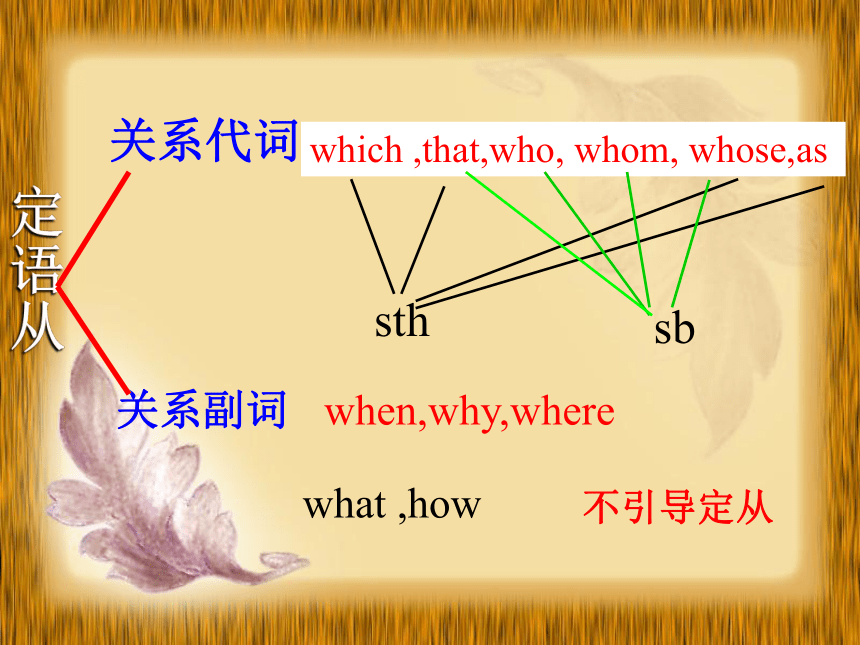 定语从

关系代词 which ,that,who, whom, whose,as

sth

sb

关系副词 when,why,where

what ,how 不引导定从